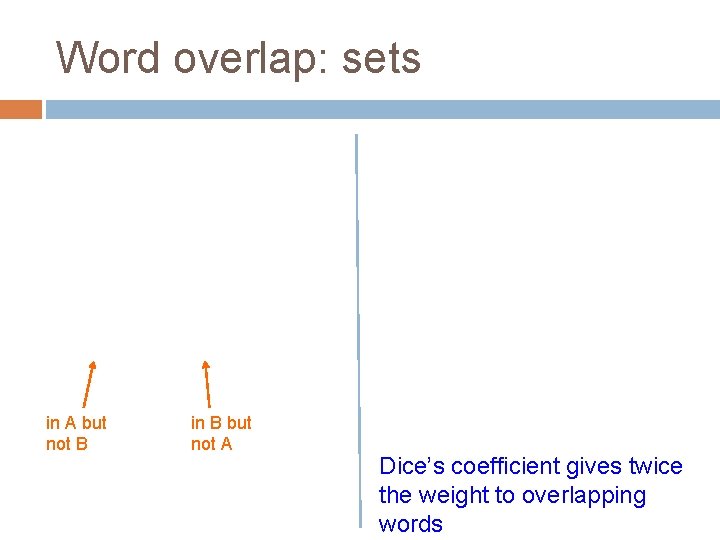 Word overlap: sets

in A but not B

in B but not A

Dice's coefficient gives twice the weight to overlapping words